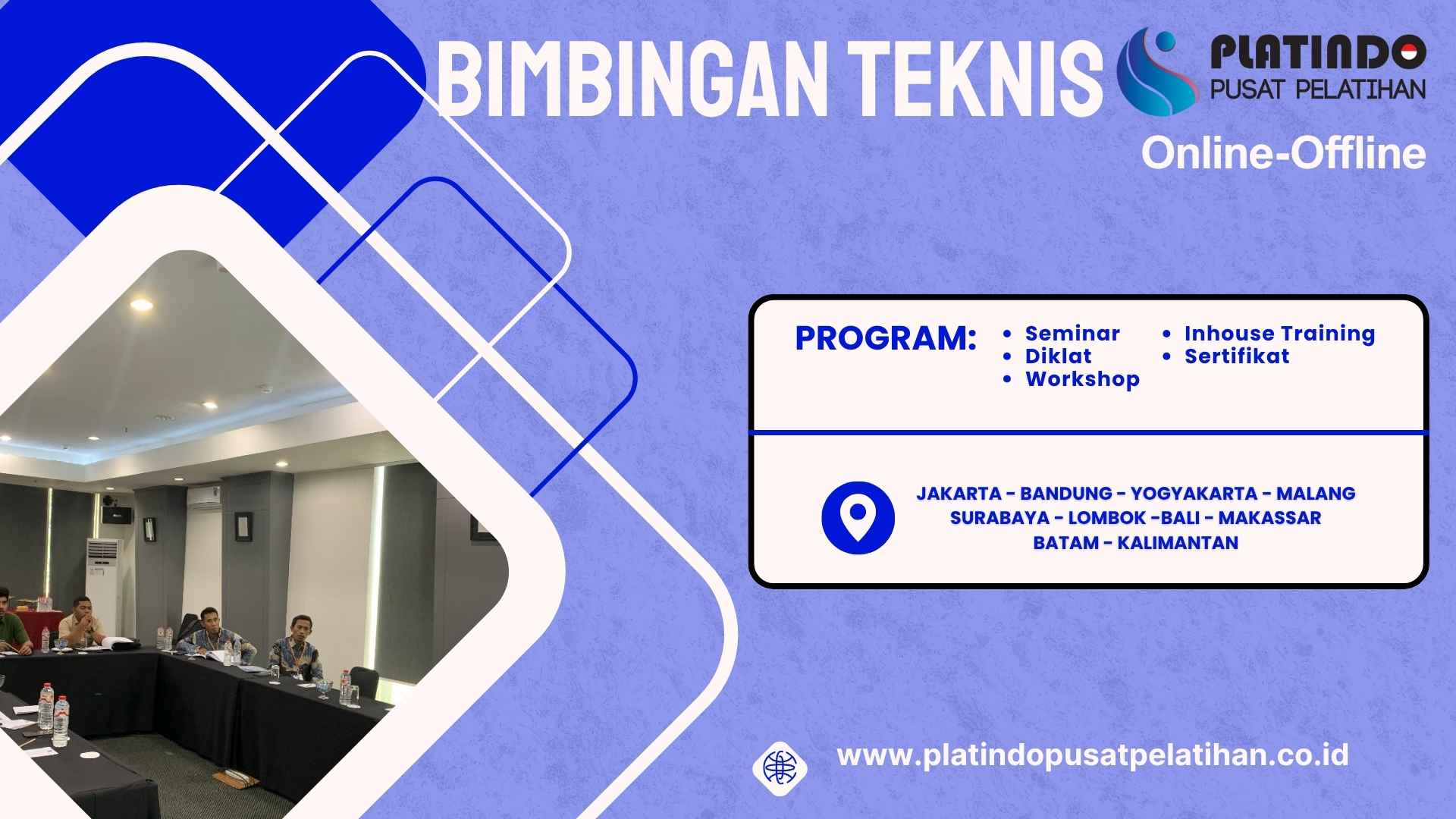 BIMBINGAN TEKNIS

PLATINDO
PUSAT PELATIHAN

Online-Offline

PROGRAM:
• Seminar
• Diklat
• Workshop
• Inhouse Training
• Sertifikat

JAKARTA - BANDUNG - YOGYAKARTA - MALANG
SURABAYA - LOMBOK -BALI - MAKASSAR
BATAM - KALIMANTAN

www.platindopusatpelatihan.co.id